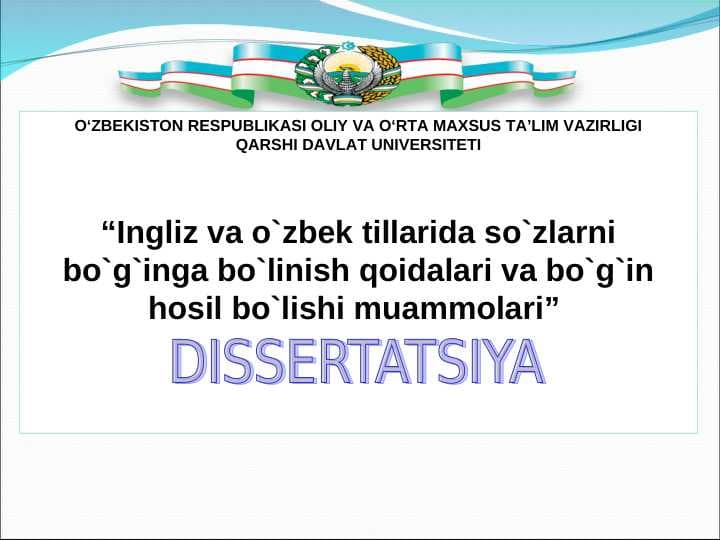 O‘ZBEKISTON RESPUBLIKASI OLIY VA O‘RTA MAXSUS TA’LIM VAZIRLIGI
QARSHI DAVLAT UNIVERSITETI

“Ingliz va o`zbek tillarida so`zlarni bo`g`inga bo`linish qoidalari va bo`g`in hosil bo`lishi muammolari”

DISSERTATSIYA